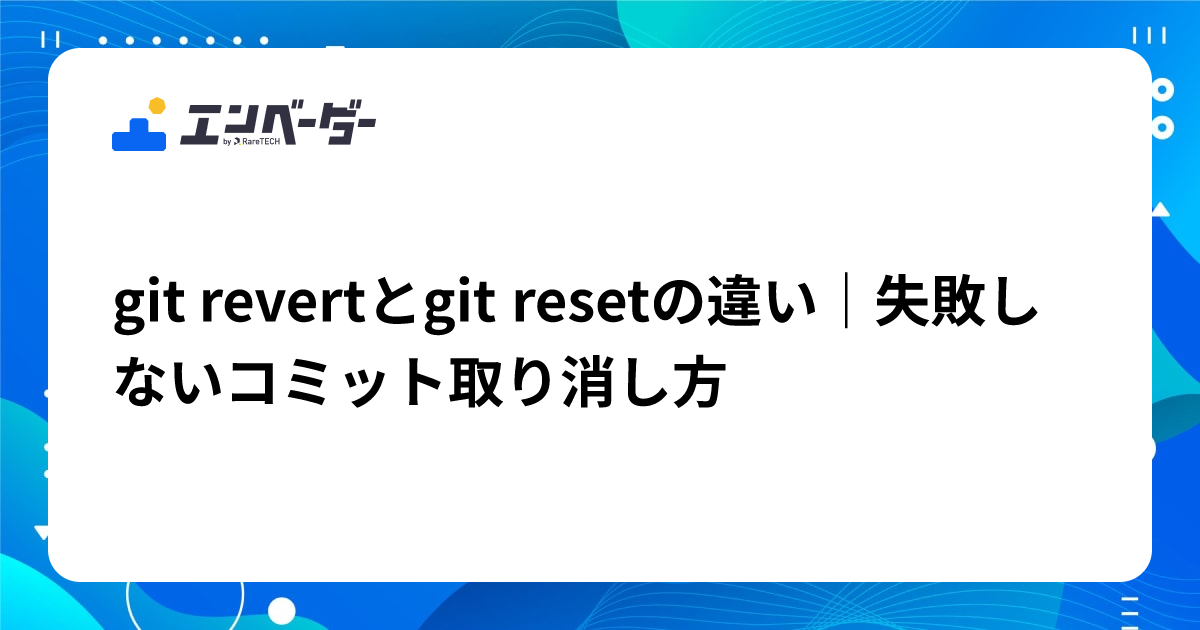 エンベーダー
by RareTECH

git revertとgit resetの違い｜失敗しないコミット取り消し方